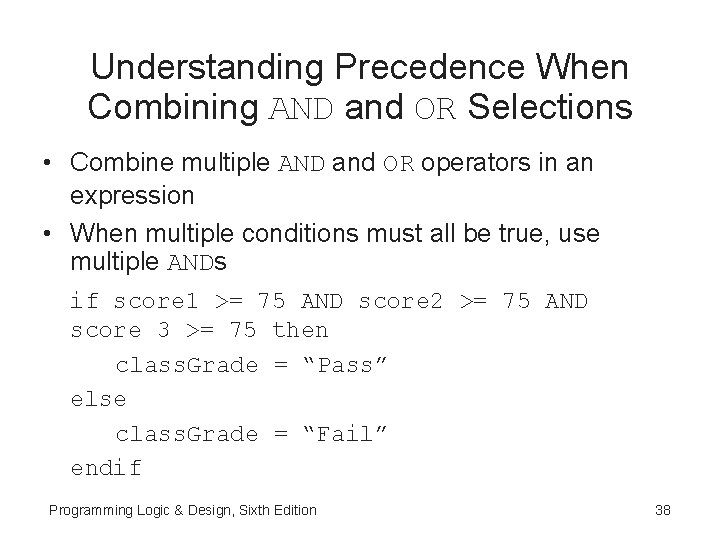 Understanding Precedence When Combining AND and OR Selections

• Combine multiple AND and OR operators in an expression

• When multiple conditions must all be true, use multiple ANDs

if score1 >= 75 AND score2 >= 75 AND score 3 >= 75 then
classGrade = “Pass”
else
classGrade = “Fail”
endif

Programming Logic & Design, Sixth Edition

38